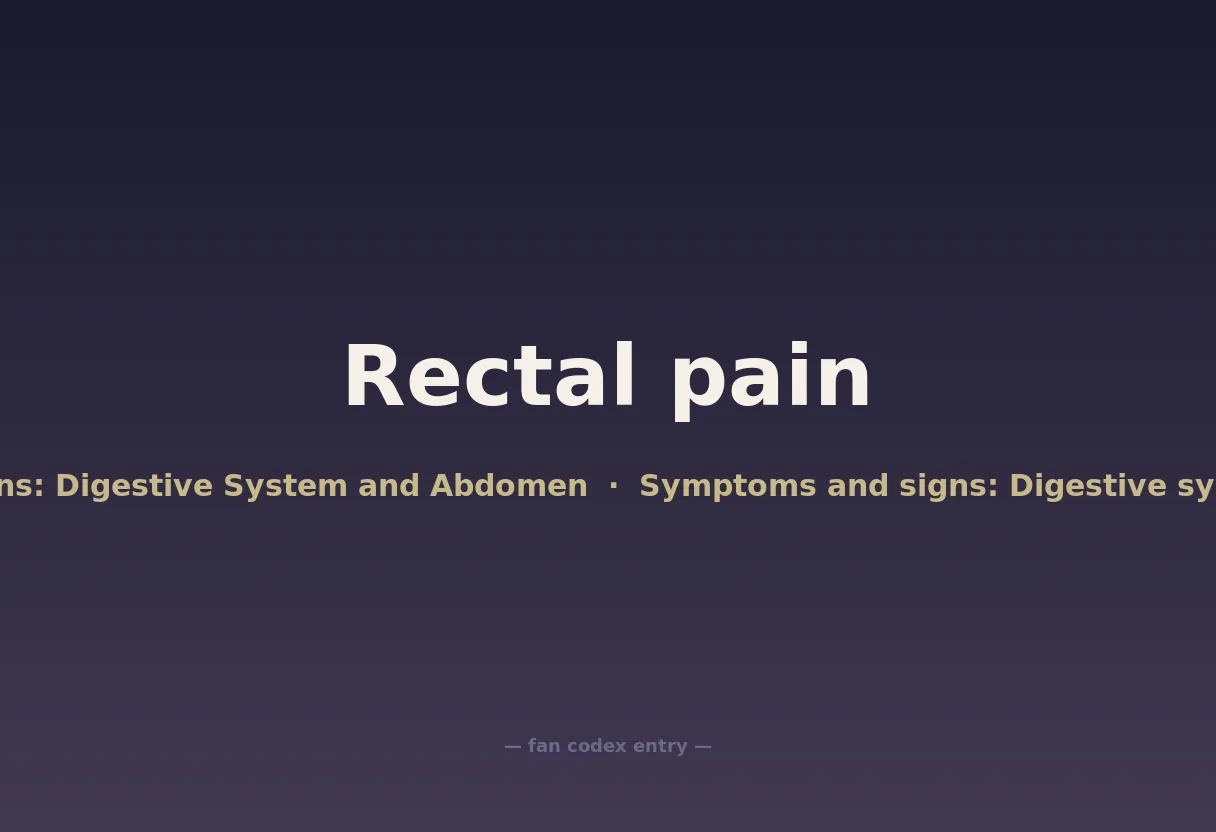 Rectal pain

ns: Digestive System and Abdomen · Symptoms and signs: Digestive sy

— fan codex entry —